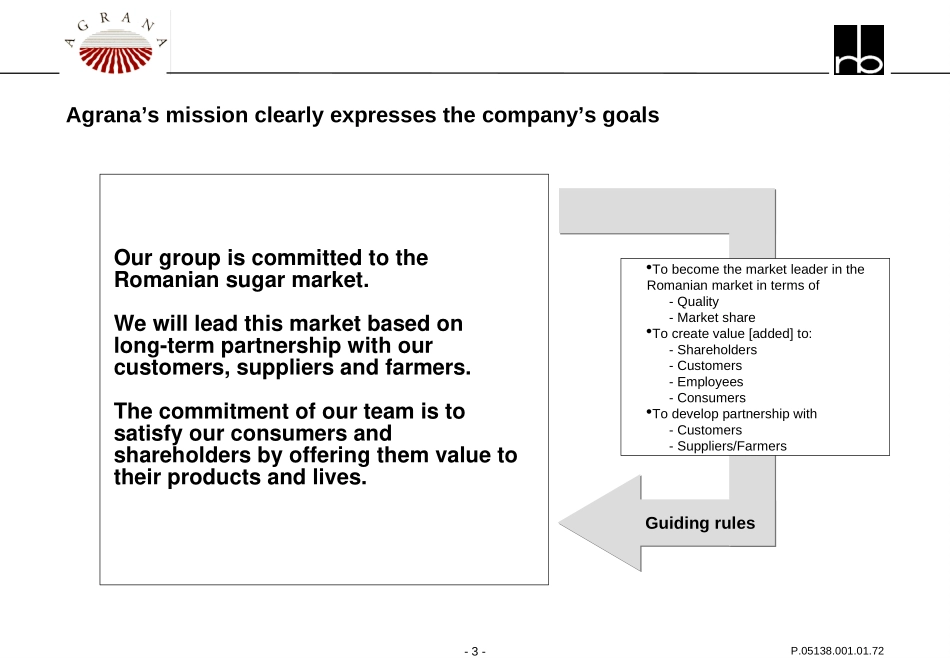 AGRANA

rb

Agrana's mission clearly expresses the company's goals

Our group is committed to the Romanian sugar market.

We will lead this market based on long-term partnership with our customers, suppliers and farmers.

The commitment of our team is to satisfy our consumers and shareholders by offering them value to their products and lives.

•To become the market leader in the Romanian market in terms of
- Quality
- Market share
•To create value [added] to:
- Shareholders
- Customers
- Employees
- Consumers
•To develop partnership with
- Customers
- Suppliers/Farmers

Guiding rules

- 3 -

P.05138.001.01.72